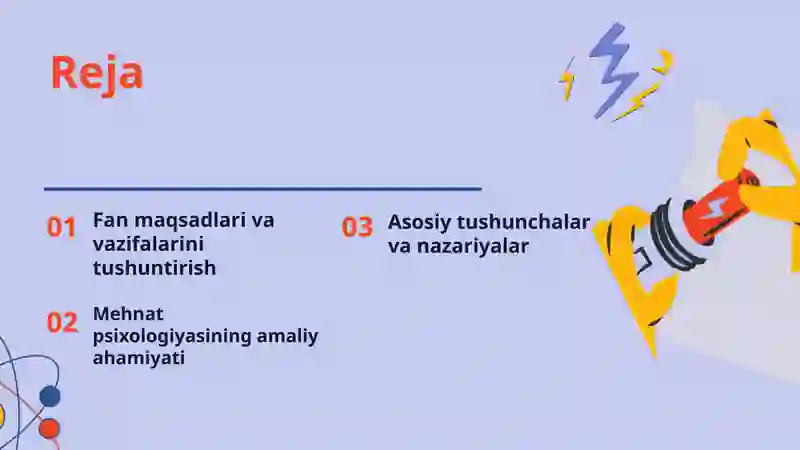 Reja

01 Fan maqsadlari va vazifalarini tushuntirish

02 Mehnat psixologiyasining amaliy ahamiyati

03 Asosiy tushunchalar va nazariyalar